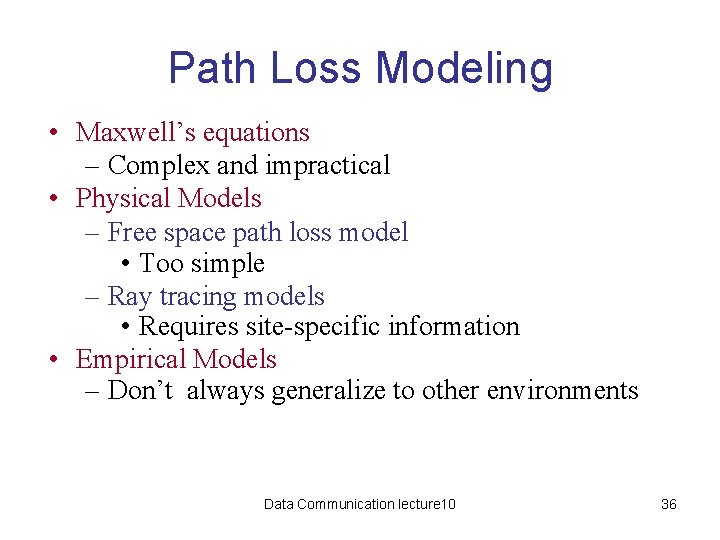 Path Loss Modeling

• Maxwell’s equations
– Complex and impractical
• Physical Models
– Free space path loss model
• Too simple
– Ray tracing models
• Requires site-specific information
• Empirical Models
– Don’t always generalize to other environments

Data Communication lecture10

36